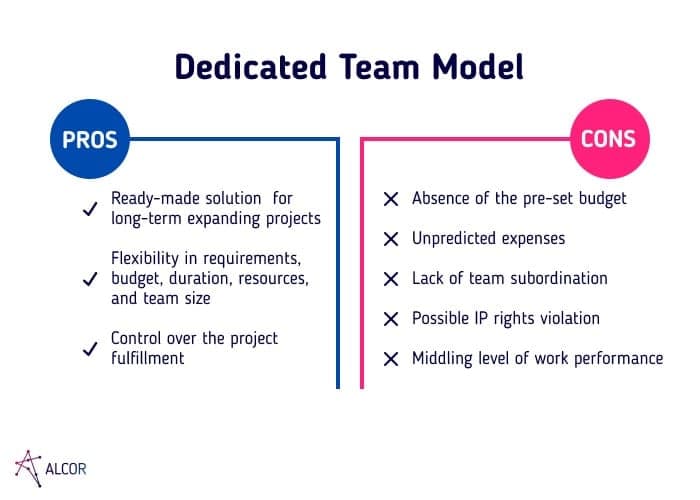 Dedicated Team Model

PROS

✓ Ready-made solution for long-term expanding projects

✓ Flexibility in requirements, budget, duration, resources, and team size

✓ Control over the project fulfillment

CONS

✕ Absence of the pre-set budget

✕ Unpredicted expenses

✕ Lack of team subordination

✕ Possible IP rights violation

✕ Middling level of work performance

ALCOR